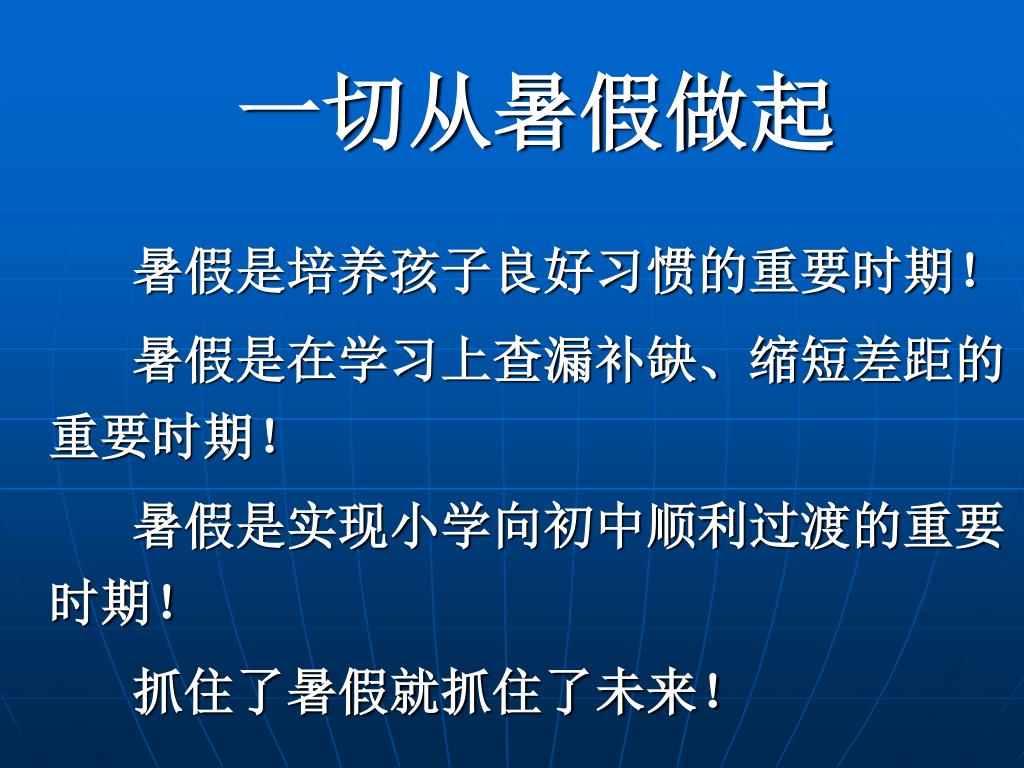 一切从暑假做起

暑假是培养孩子良好习惯的重要时期！

暑假是在学习上查漏补缺、缩短差距的重要时期！

暑假是实现小学向初中顺利过渡的重要时期！

抓住了暑假就抓住了未来！